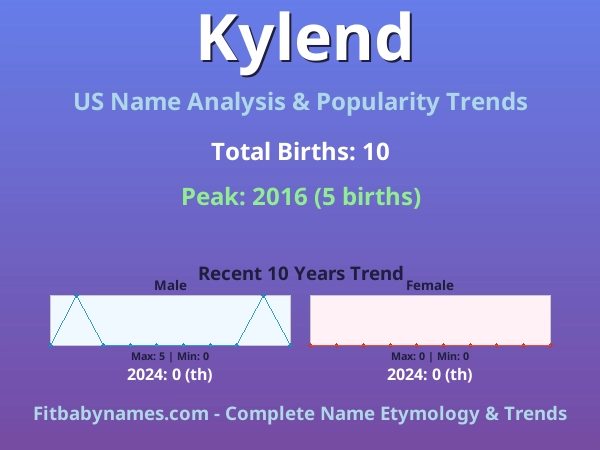 Kylend

US Name Analysis & Popularity Trends

Total Births: 10

Peak: 2016 (5 births)

Recent 10 Years Trend

Male

Max: 5 | Min: 0

2024: 0 (th)

Female

Max: 0 | Min: 0

2024: 0 (th)

Fitbabynames.com - Complete Name Etymology & Trends